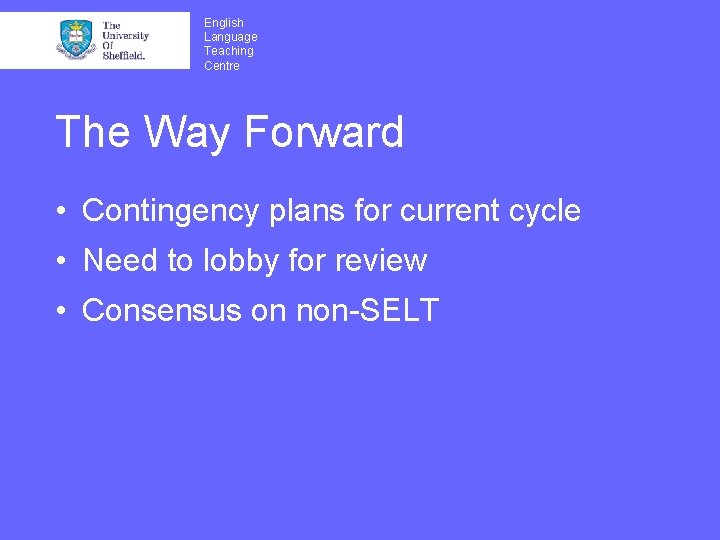 The University Of Sheffield.

English Language Teaching Centre

The Way Forward

• Contingency plans for current cycle
• Need to lobby for review
• Consensus on non-SELT